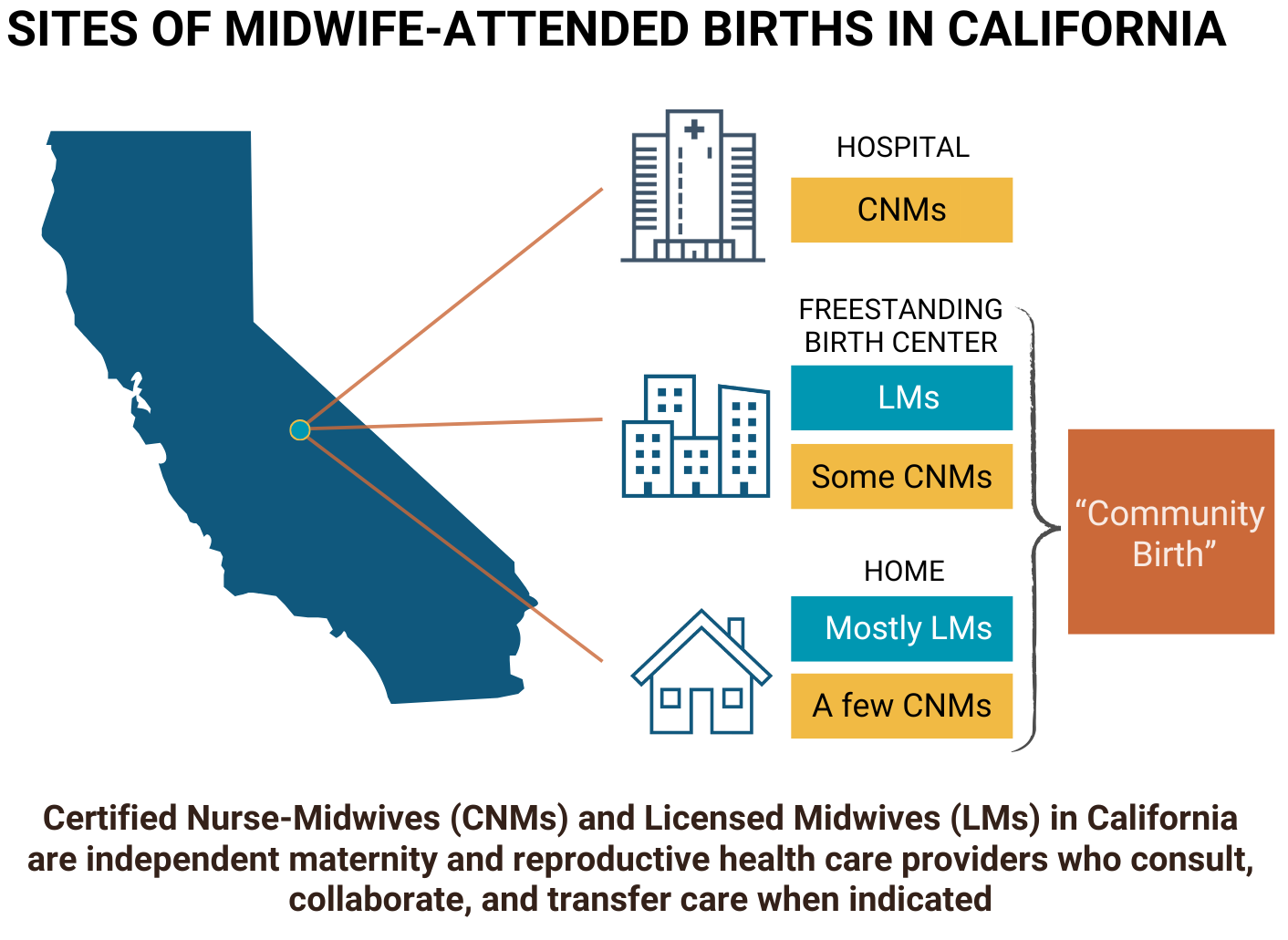 SITES OF MIDWIFE-ATTENDED BIRTHS IN CALIFORNIA

HOSPITAL

CNMs

FREESTANDING BIRTH CENTER

LMs

Some CNMs

HOME

Mostly LMs

A few CNMs

“Community Birth”

Certified Nurse-Midwives (CNMs) and Licensed Midwives (LMs) in California are independent maternity and reproductive health care providers who consult, collaborate, and transfer care when indicated